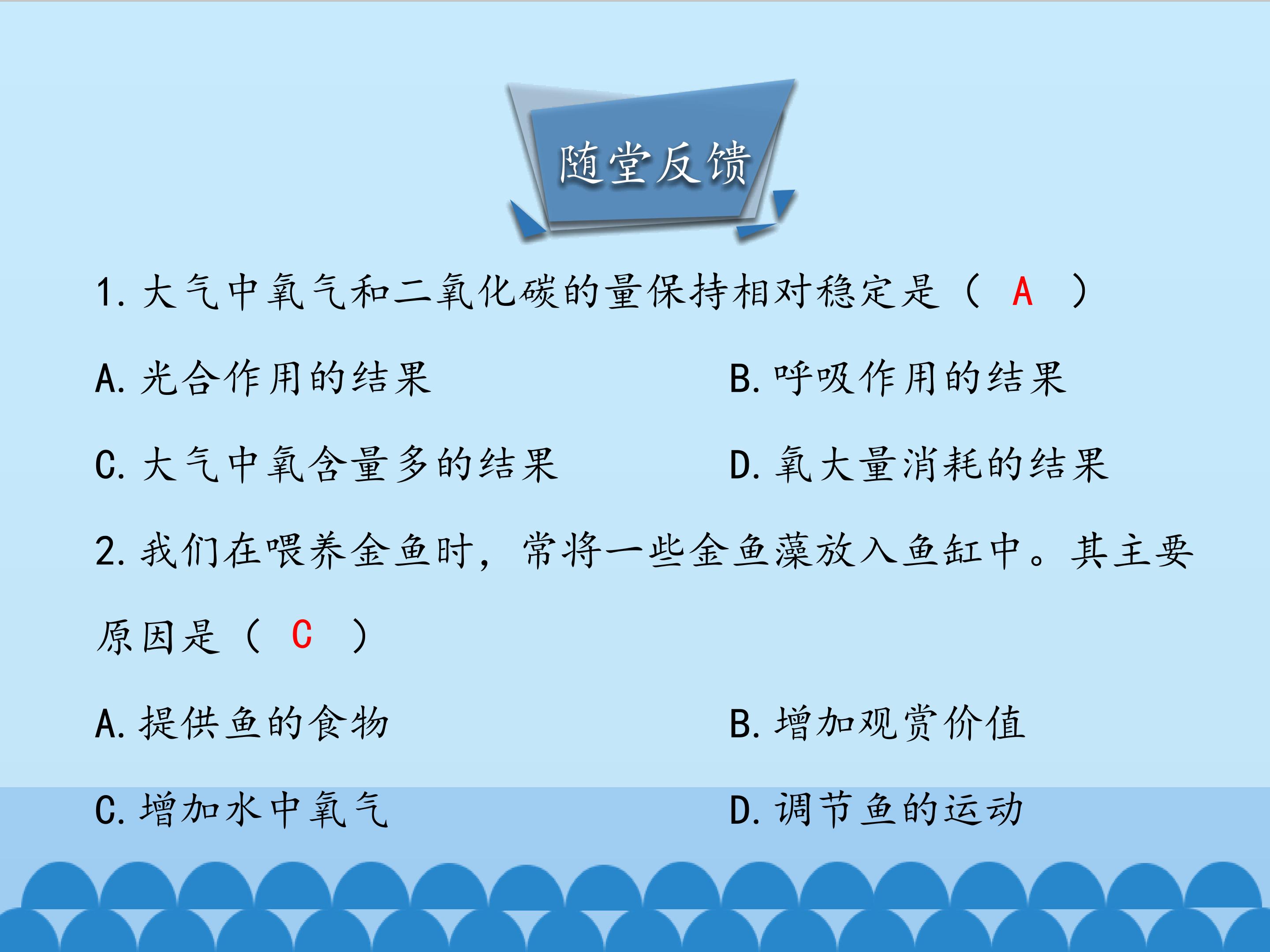 随堂反馈

1.大气中氧气和二氧化碳的量保持相对稳定是（ A ）

A.光合作用的结果 B.呼吸作用的结果

C.大气中氧含量多的结果 D.氧大量消耗的结果

2.我们在喂养金鱼时，常将一些金鱼藻放入鱼缸中。其主要原因是（ C ）

A.提供鱼的食物 B.增加观赏价值

C.增加水中氧气 D.调节鱼的运动